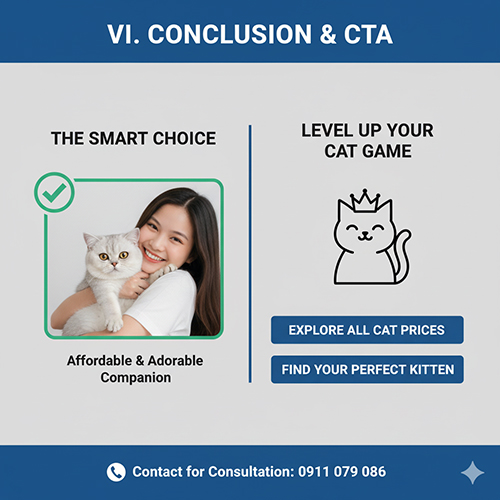 VI. CONCLUSION & CTA

THE SMART CHOICE

Affordable & Adorable Companion

LEVEL UP YOUR CAT GAME

EXPLORE ALL CAT PRICES

FIND YOUR PERFECT KITTEN

Contact for Consultation: 0911 079 086